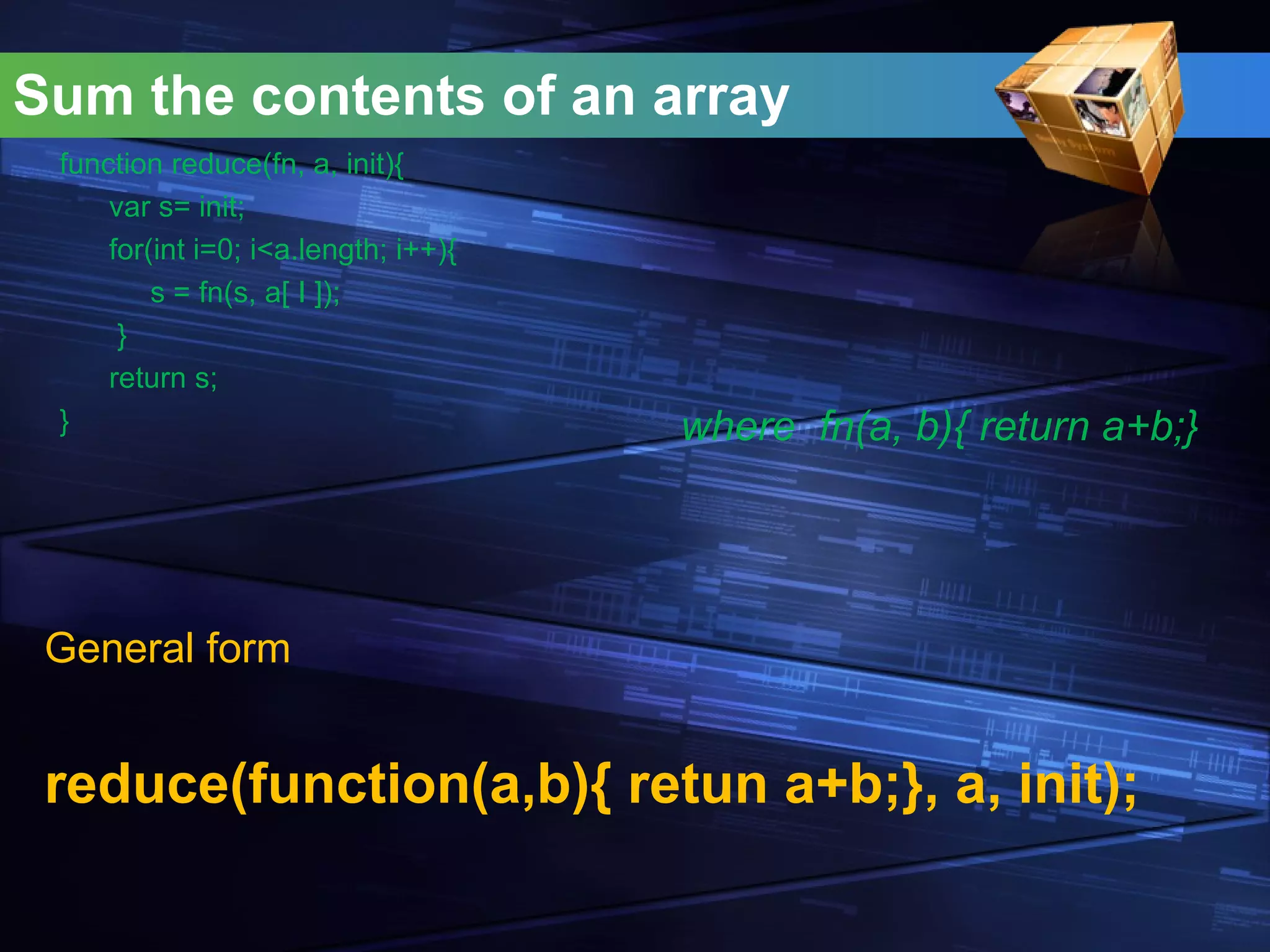 Sum the contents of an array

function reduce(fn, a, init){
var s= init;
for(int i=0; i<a.length; i++){
s = fn(s, a[ I ]);
}
return s;
}

where fn(a, b){ return a+b;}

General form

reduce(function(a,b){ retun a+b;}, a, init);